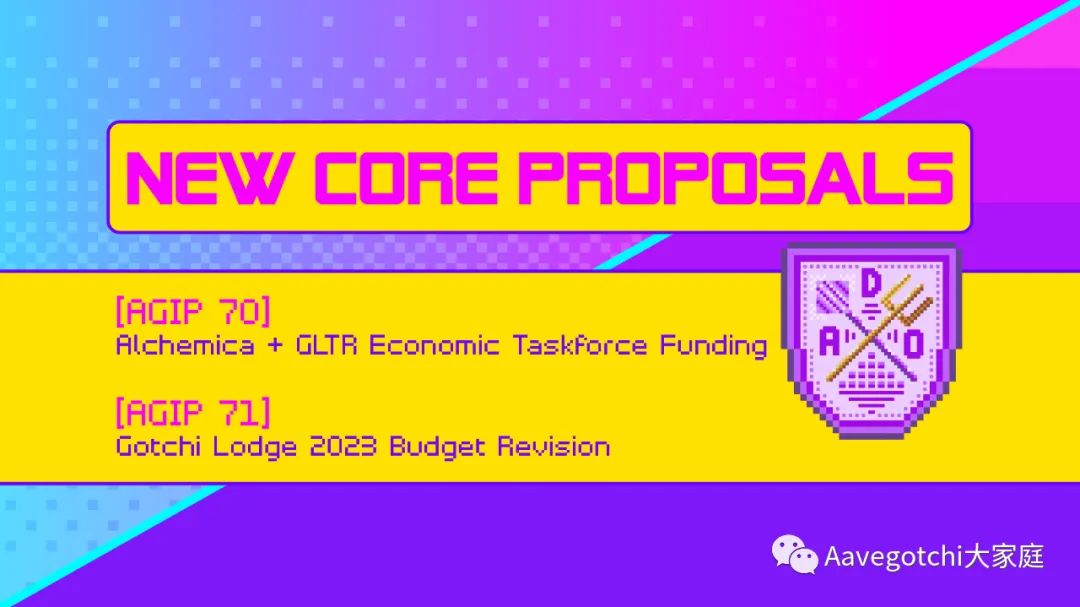 NEW CORE PROPOSALS

[AGIP 70]
Alchemica + GLTR Economic Taskforce Funding

[AGIP 71]
Gotchi Lodge 2023 Budget Revision

D
A O

Aavegotchi大家庭